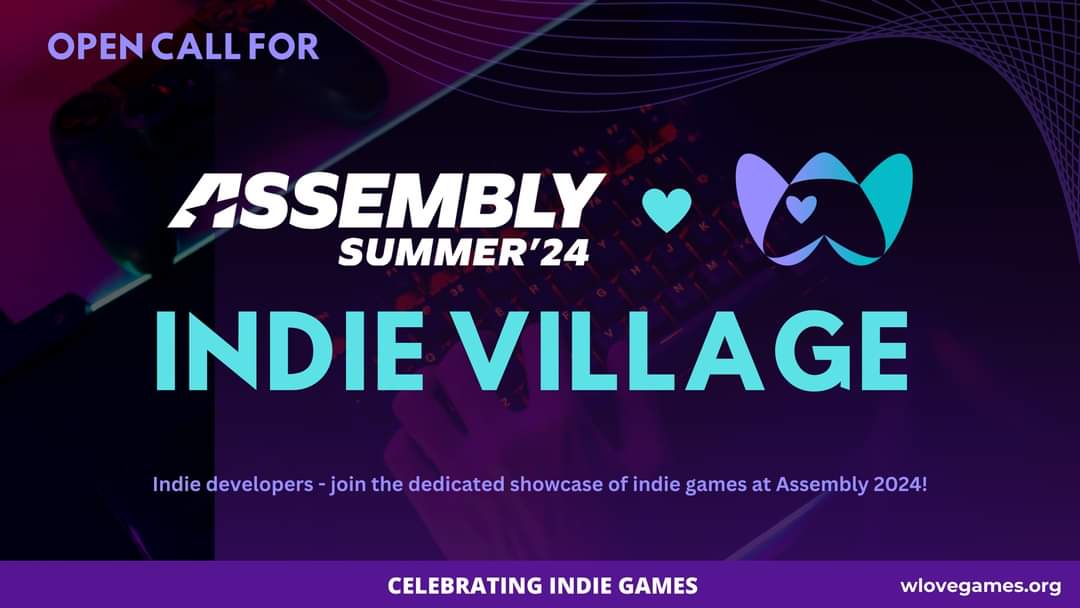 OPEN CALL FOR

ASSEMBLY
SUMMER'24

INDIE VILLAGE

Indie developers - join the dedicated showcase of indie games at Assembly 2024!

CELEBRATING INDIE GAMES

wlovegames.org